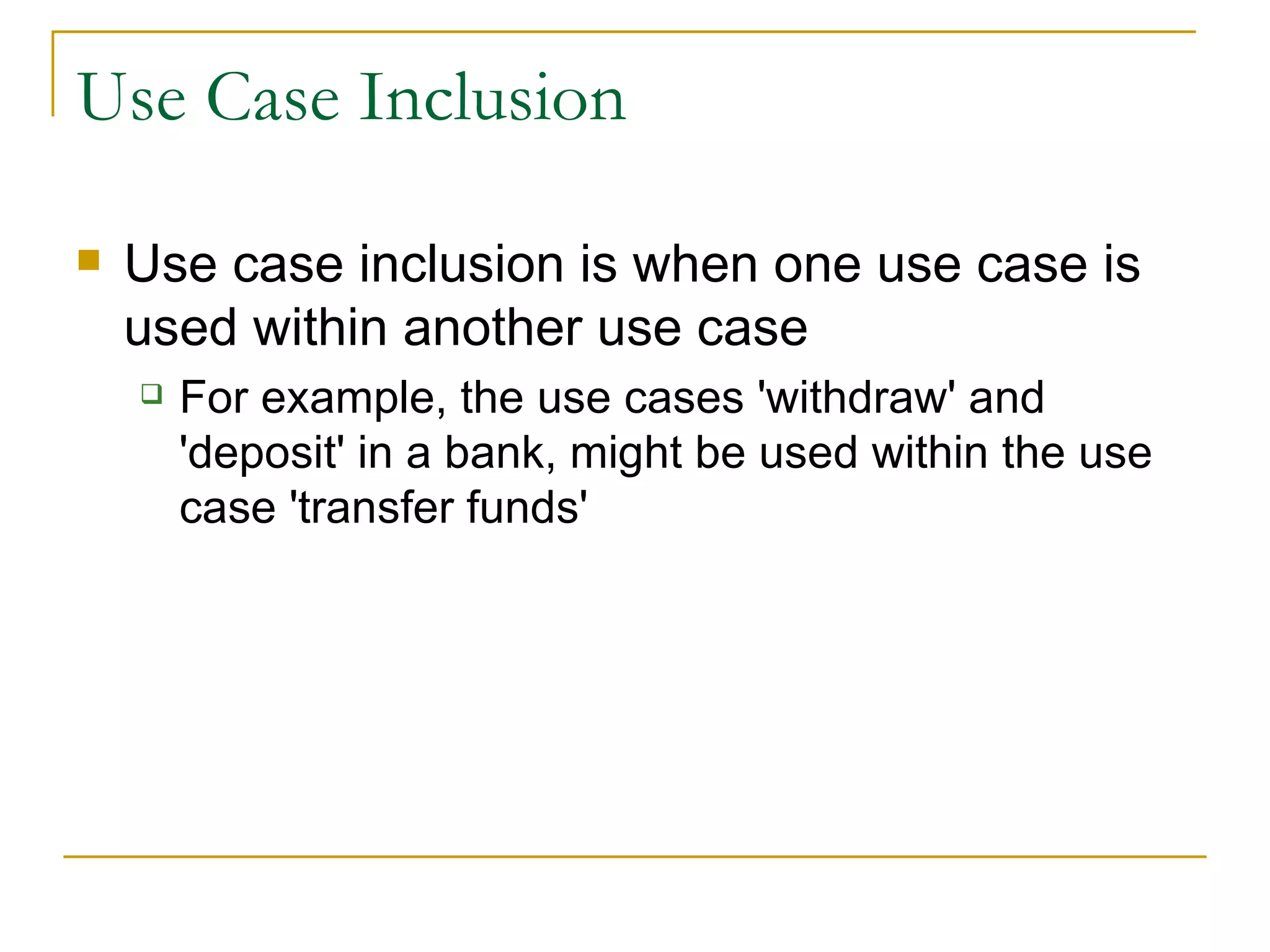 Use Case Inclusion

Use case inclusion is when one use case is used within another use case

For example, the use cases 'withdraw' and 'deposit' in a bank, might be used within the use case 'transfer funds'